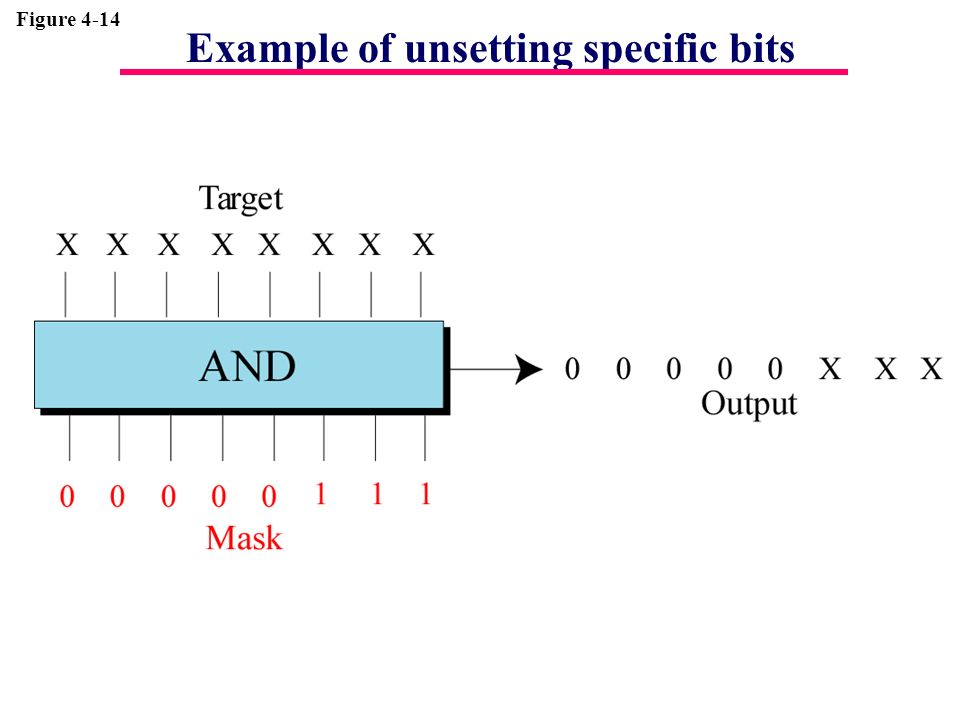 Figure 4-14

Example of unsetting specific bits

Target

X X X X X X X X

AND

0 0 0 0 0 X X X

Output

0 0 0 0 0 1 1 1

Mask